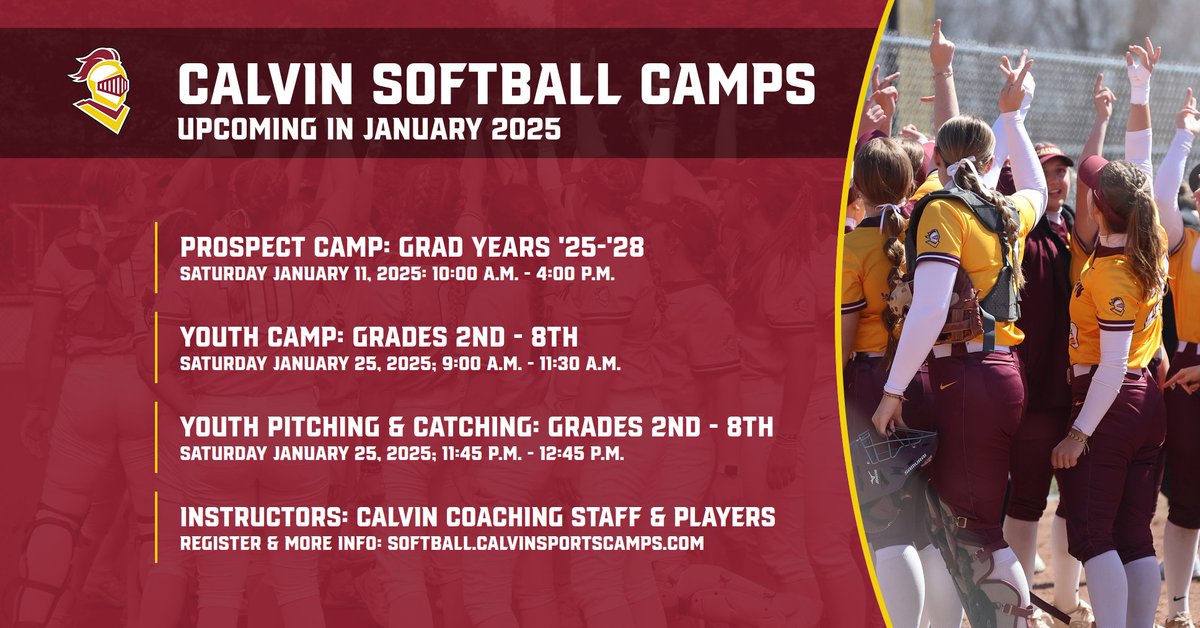 CALVIN SOFTBALL CAMPS
UPCOMING IN JANUARY 2025

PROSPECT CAMP: GRAD YEARS '25-'28
SATURDAY JANUARY 11, 2025: 10:00 A.M. - 4:00 P.M.

YOUTH CAMP: GRADES 2ND - 8TH
SATURDAY JANUARY 25, 2025; 9:00 A.M. - 11:30 A.M.

YOUTH PITCHING & CATCHING: GRADES 2ND - 8TH
SATURDAY JANUARY 25, 2025; 11:45 P.M. - 12:45 P.M.

INSTRUCTORS: CALVIN COACHING STAFF & PLAYERS
REGISTER & MORE INFO: SOFTBALL.CALVINSPORTSCAMPS.COM